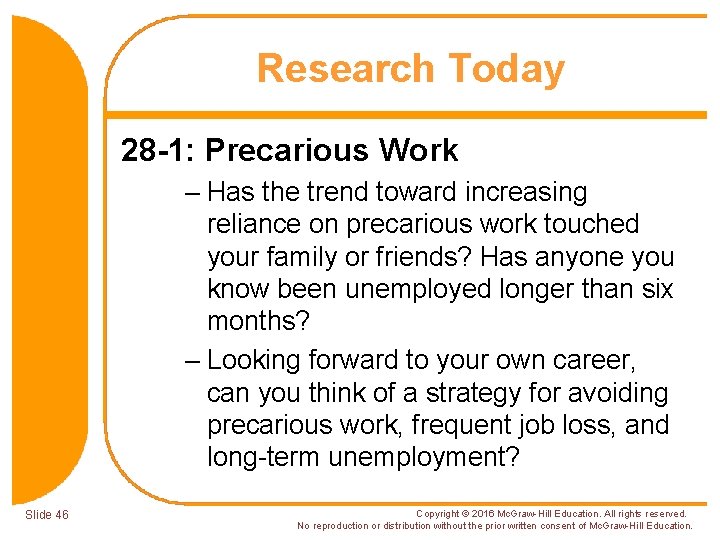 Research Today

28-1: Precarious Work

– Has the trend toward increasing reliance on precarious work touched your family or friends? Has anyone you know been unemployed longer than six months?

– Looking forward to your own career, can you think of a strategy for avoiding precarious work, frequent job loss, and long-term unemployment?

Slide 46

Copyright © 2016 McGraw-Hill Education. All rights reserved. No reproduction or distribution without the prior written consent of McGraw-Hill Education.